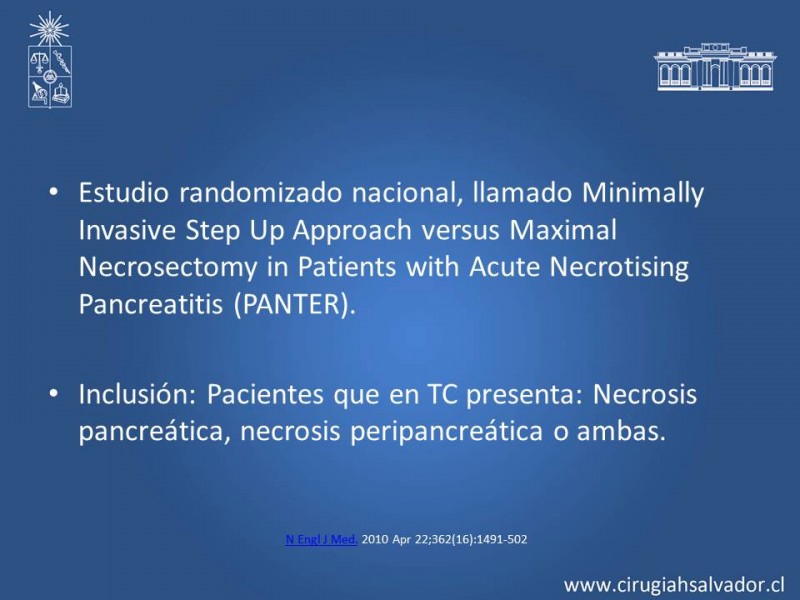 • Estudio randomizado nacional, llamado Minimally Invasive Step Up Approach versus Maximal Necrosectomy in Patients with Acute Necrotising Pancreatitis (PANTER).

• Inclusión: Pacientes que en TC presenta: Necrosis pancreática, necrosis peripancreática o ambas.

N Engl J Med. 2010 Apr 22;362(16):1491-502

www.cirugiahsalvador.cl